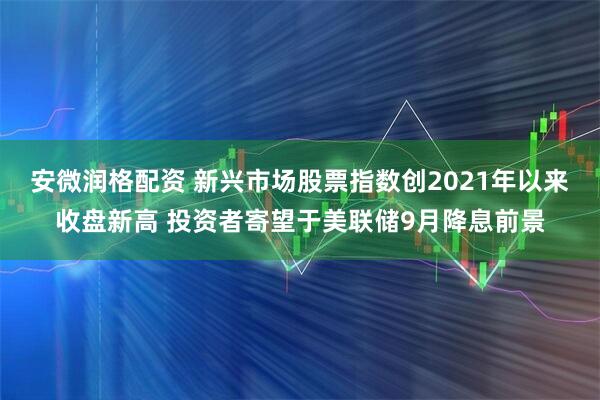 安微润格配资 新兴市场股票指数创2021年以来收盘新高 投资者寄望于美联储9月降息前景